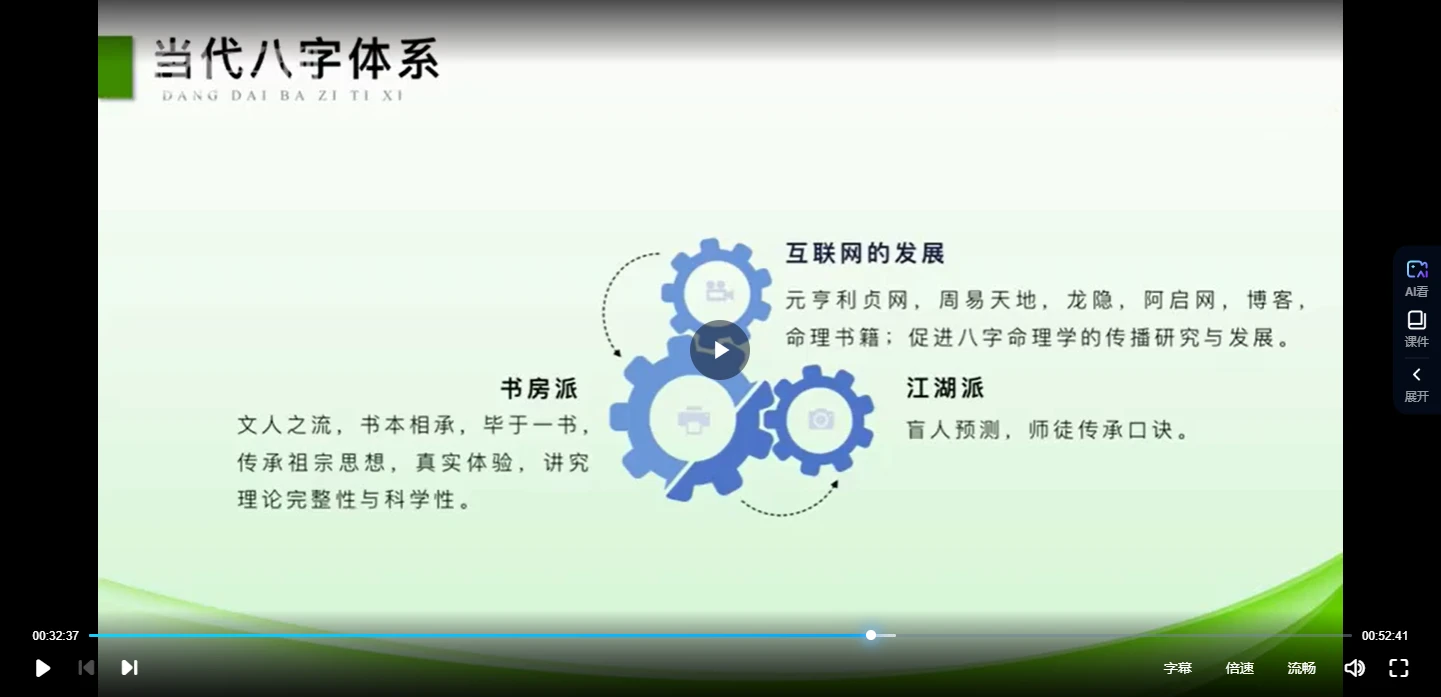 当代八字体系
DANG DAI BA ZI TI XI

互联网的发展
元亨利贞网，周易天地，龙隐，阿启网，博客，命理书籍；促进八字命理学的传播研究与发展。

书房派
文人之流，书本相承，毕于一书，传承祖宗思想，真实体验，讲究理论完整性与科学性。

江湖派
盲人预测，师徒传承口诀。

AI看
课件
展开

00:32:37
00:52:41
字幕
倍速
流畅